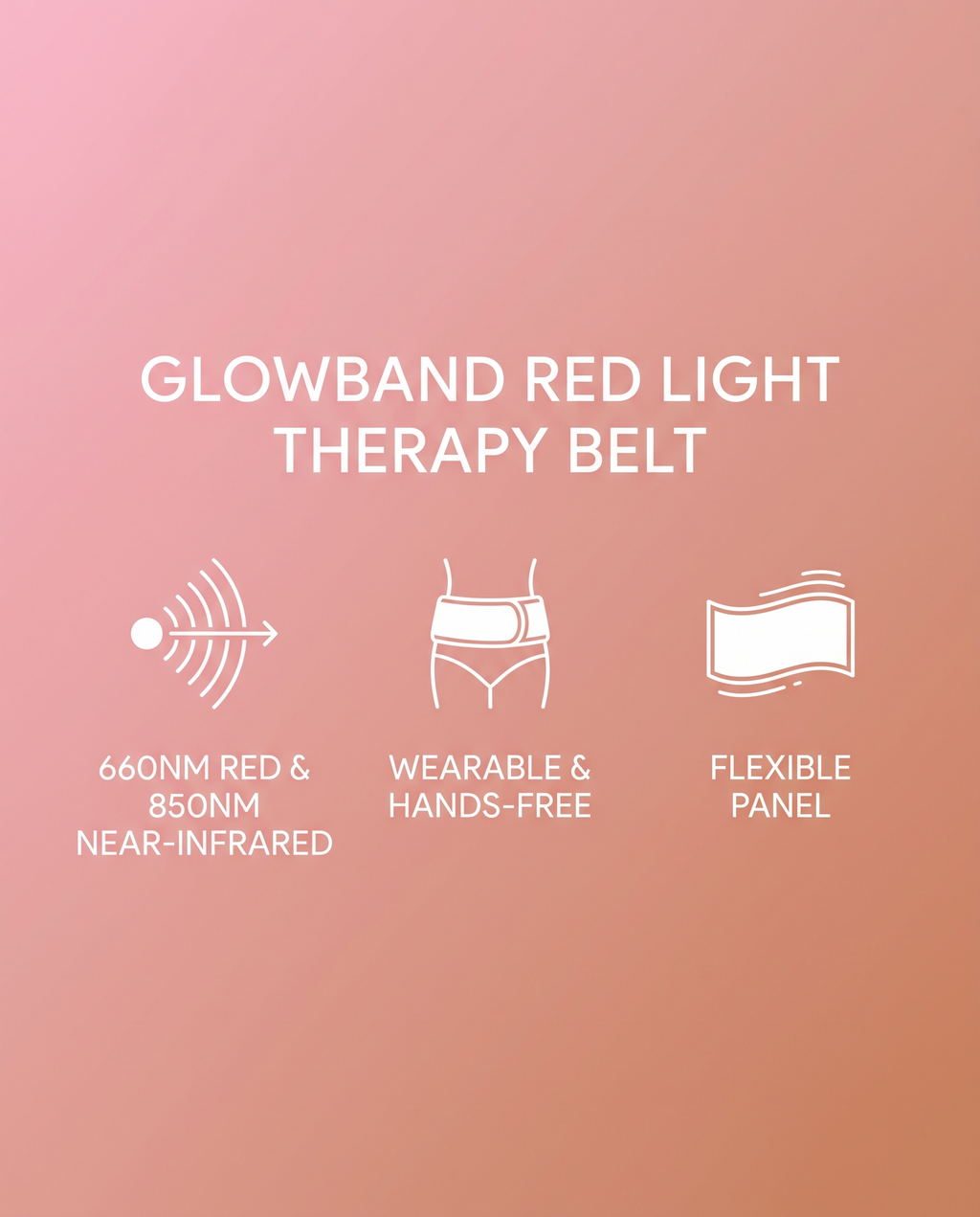 GLOWBAND RED LIGHT THERAPY BELT

660NM RED & 850NM NEAR-INFRARED

WEARABLE & HANDS-FREE

FLEXIBLE PANEL